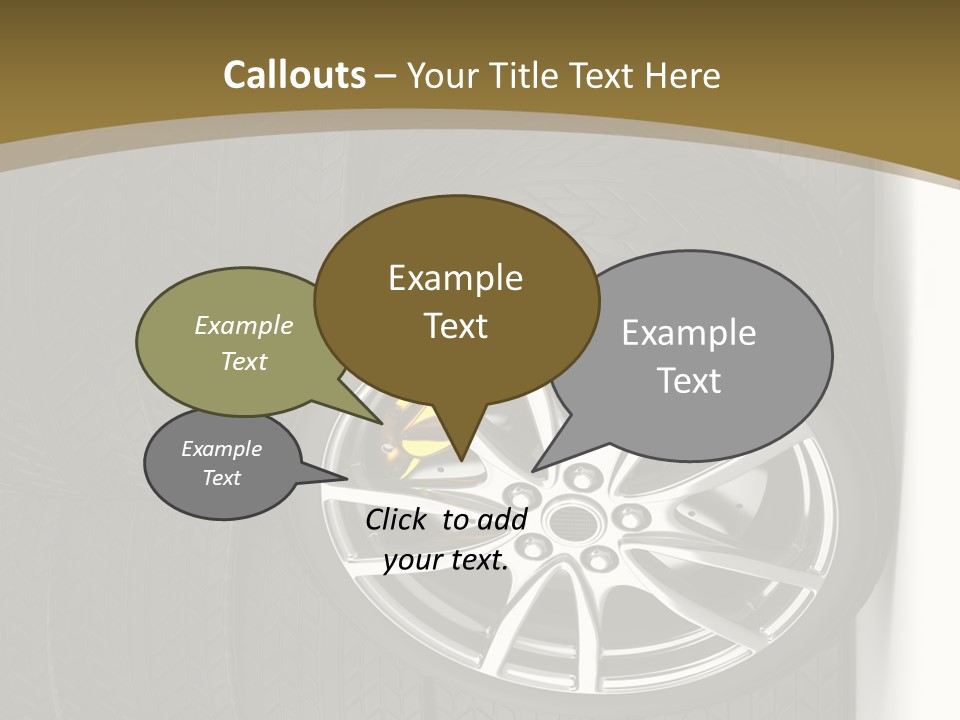 Callouts – Your Title Text Here

Example Text

Example Text

Example Text

Example Text

Click to add your text.